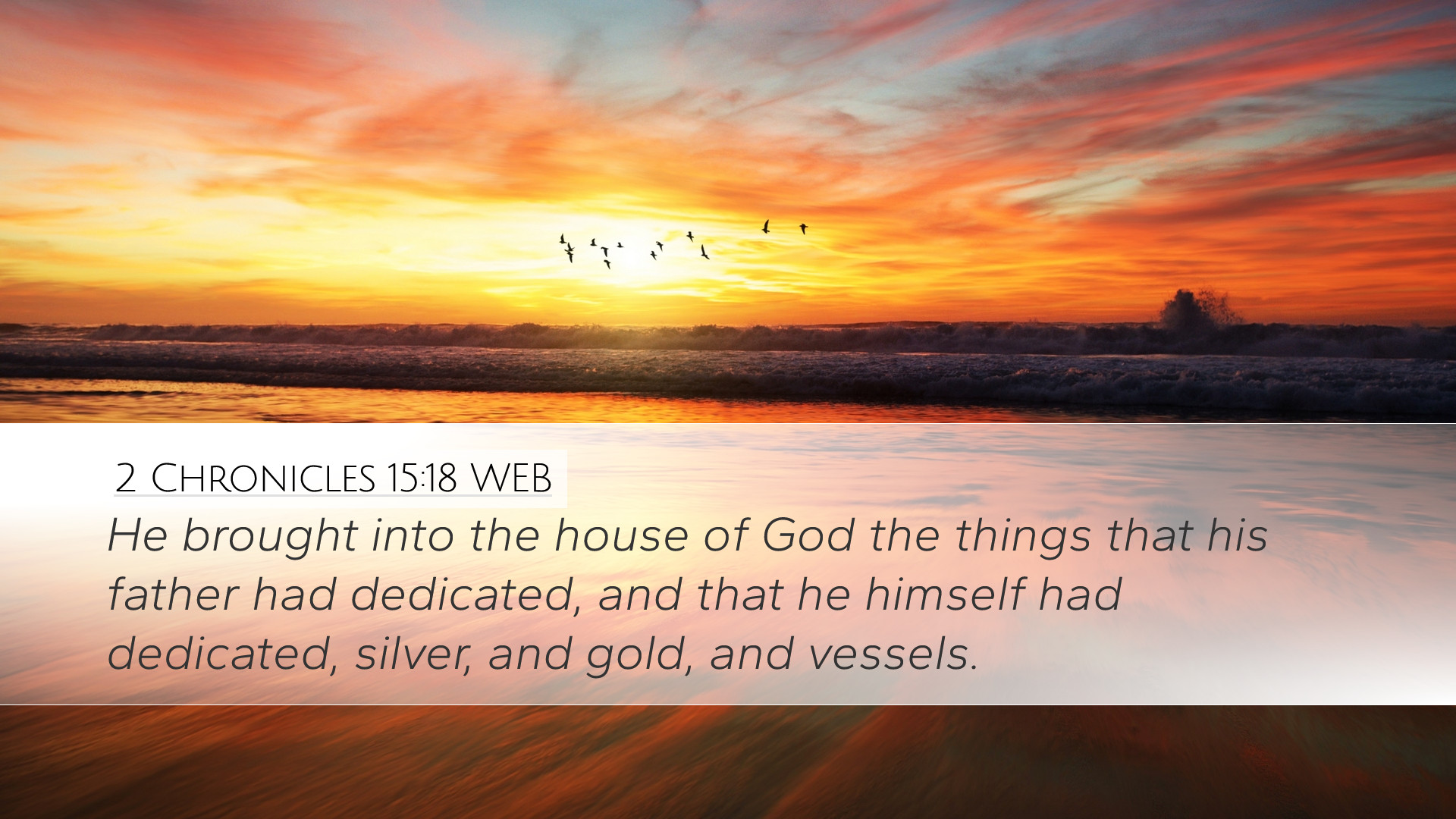 2 Chronicles 15:18 WEB

He brought into the house of God the things that his father had dedicated, and that he himself had dedicated, silver, and gold, and vessels.